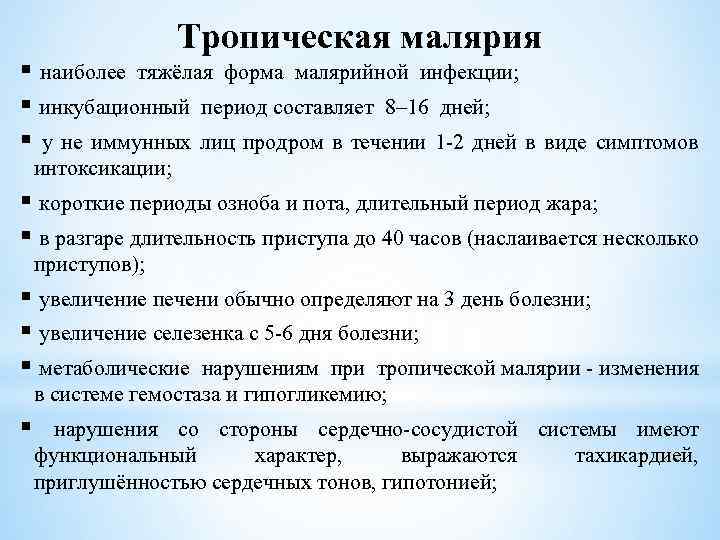 Тропическая малярия

▪ наиболее тяжёлая форма малярийной инфекции;

▪ инкубационный период составляет 8–16 дней;

▪ у не иммунных лиц продром в течении 1-2 дней в виде симптомов интоксикации;

▪ короткие периоды озноба и пота, длительный период жара;

▪ в разгаре длительность приступа до 40 часов (наслаивается несколько приступов);

▪ увеличение печени обычно определяют на 3 день болезни;

▪ увеличение селезенка с 5-6 дня болезни;

▪ метаболические нарушениям при тропической малярии - изменения в системе гемостаза и гипогликемию;

▪ нарушения со стороны сердечно-сосудистой системы имеют функциональный характер, выражаются тахикардией, приглушённостью сердечных тонов, гипотонией;